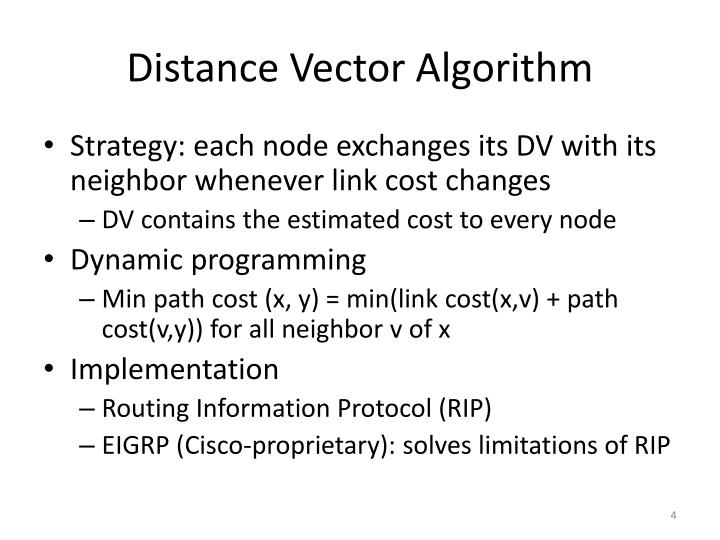 Distance Vector Algorithm

• Strategy: each node exchanges its DV with its neighbor whenever link cost changes
– DV contains the estimated cost to every node
• Dynamic programming
– Min path cost (x, y) = min(link cost(x,v) + path cost(v,y)) for all neighbor v of x
• Implementation
– Routing Information Protocol (RIP)
– EIGRP (Cisco-proprietary): solves limitations of RIP

4